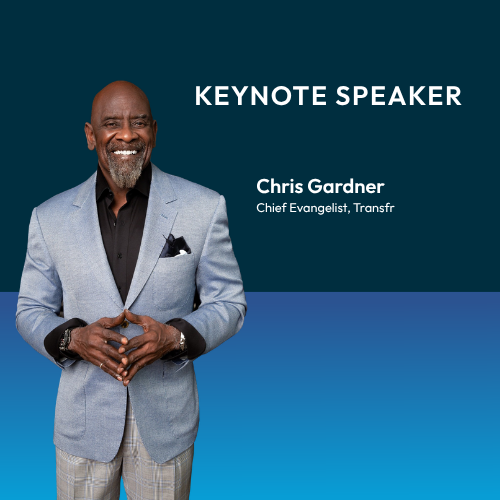 KEYNOTE SPEAKER

Chris Gardner
Chief Evangelist, Transfr